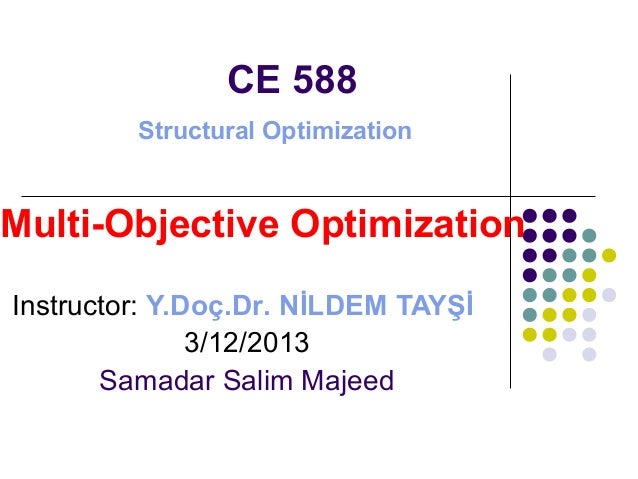 CE 588

Structural Optimization

Multi-Objective Optimization

Instructor: Y.Doç.Dr. NİLDEM TAYŞİ

3/12/2013

Samadar Salim Majeed